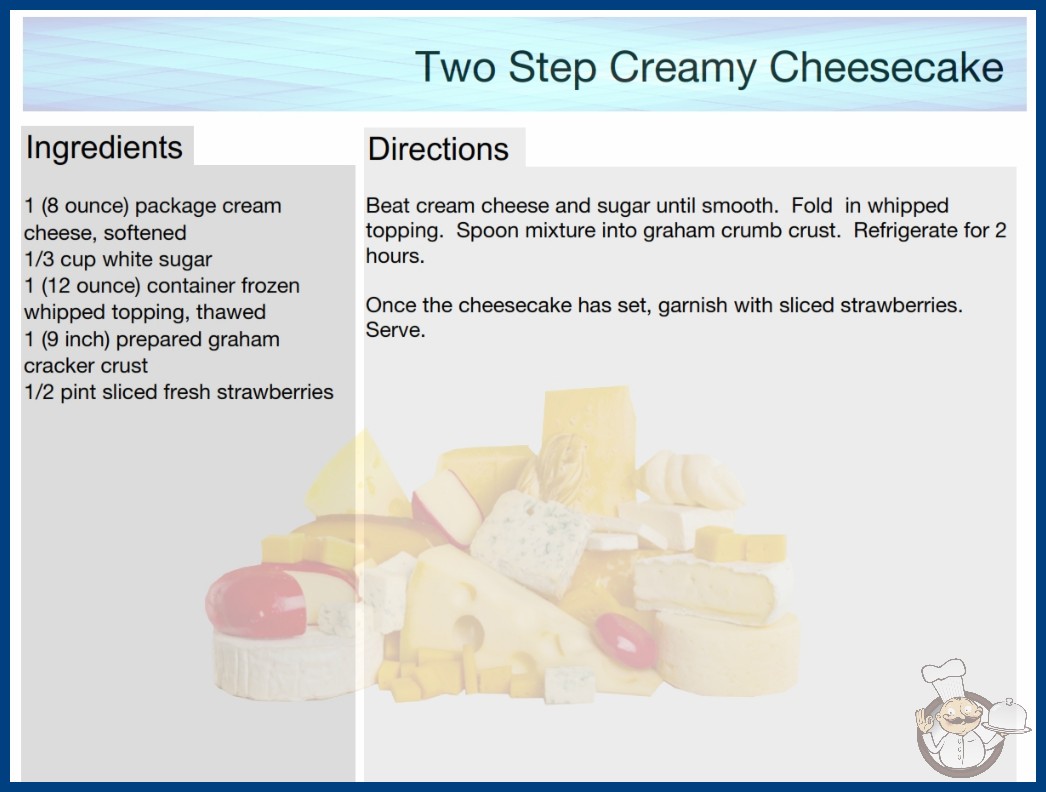 Two Step Creamy Cheesecake

Ingredients

1 (8 ounce) package cream cheese, softened
1/3 cup white sugar
1 (12 ounce) container frozen whipped topping, thawed
1 (9 inch) prepared graham cracker crust
1/2 pint sliced fresh strawberries

Directions

Beat cream cheese and sugar until smooth. Fold in whipped topping. Spoon mixture into graham crumb crust. Refrigerate for 2 hours.

Once the cheesecake has set, garnish with sliced strawberries. Serve.